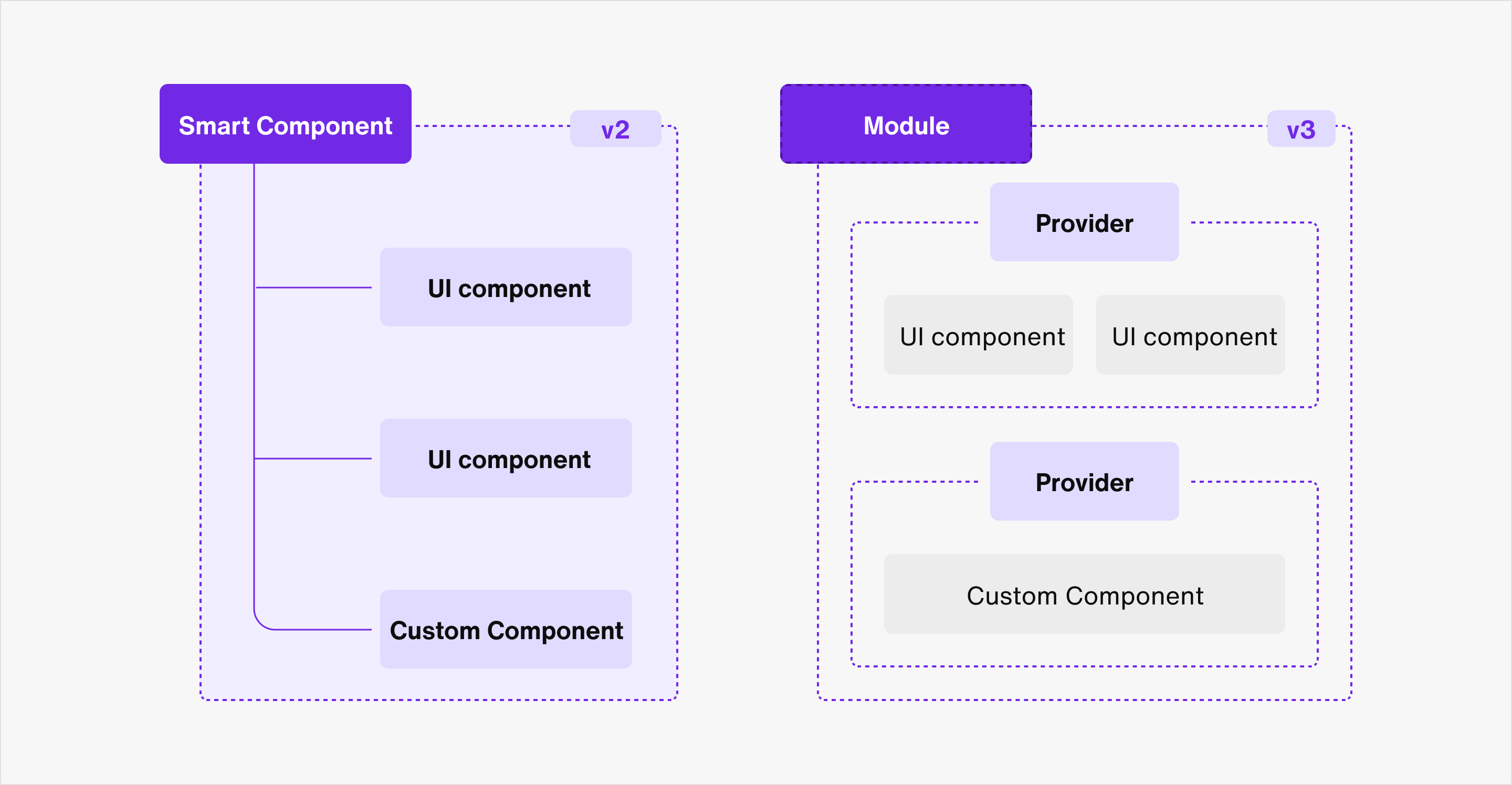 Smart Component
v2
UI component
UI component
Custom Component

Module
v3
Provider
UI component
UI component
Provider
Custom Component